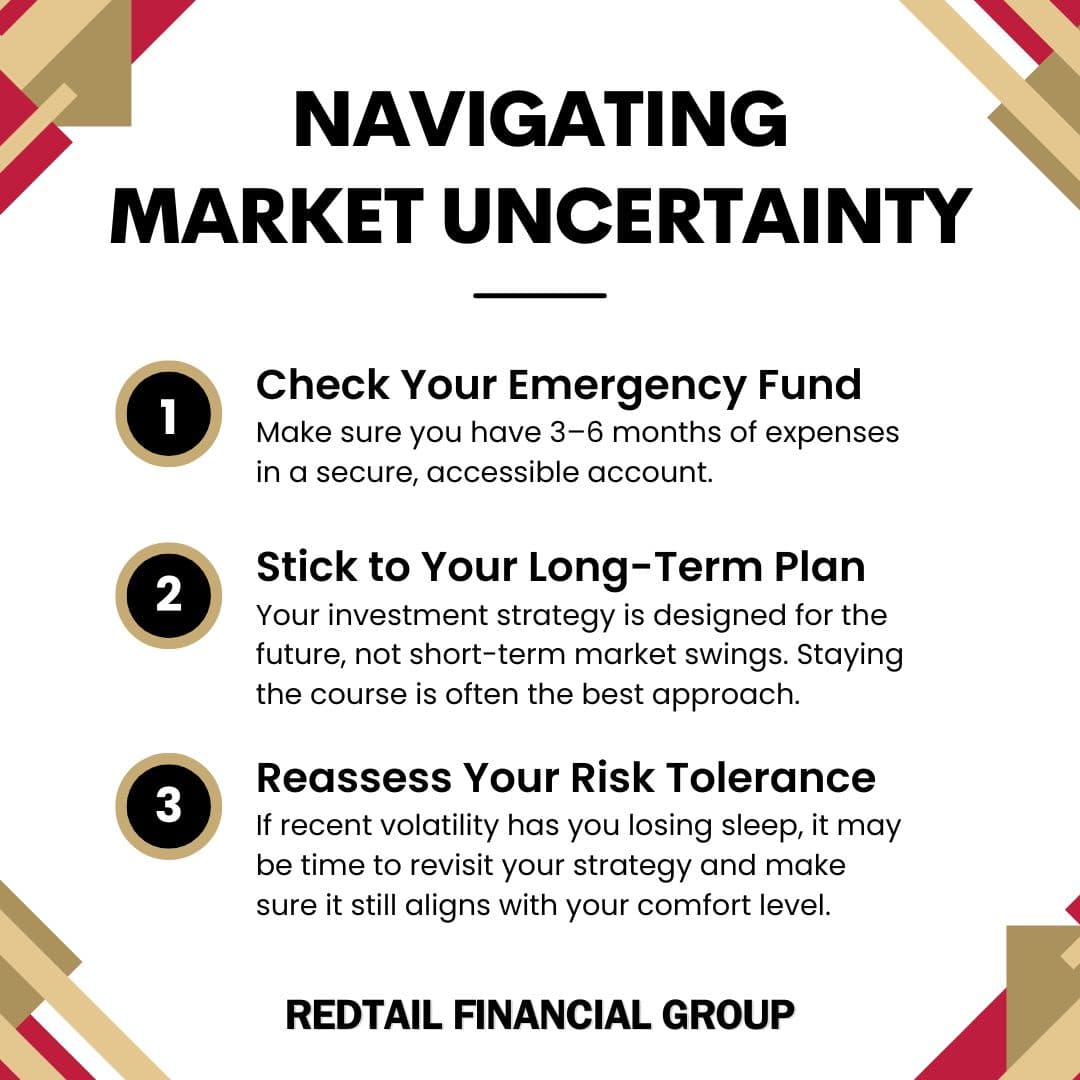 NAVIGATING MARKET UNCERTAINTY

1

Check Your Emergency Fund
Make sure you have 3–6 months of expenses in a secure, accessible account.

2

Stick to Your Long-Term Plan
Your investment strategy is designed for the future, not short-term market swings. Staying the course is often the best approach.

3

Reassess Your Risk Tolerance
If recent volatility has you losing sleep, it may be time to revisit your strategy and make sure it still aligns with your comfort level.

REDTAIL FINANCIAL GROUP